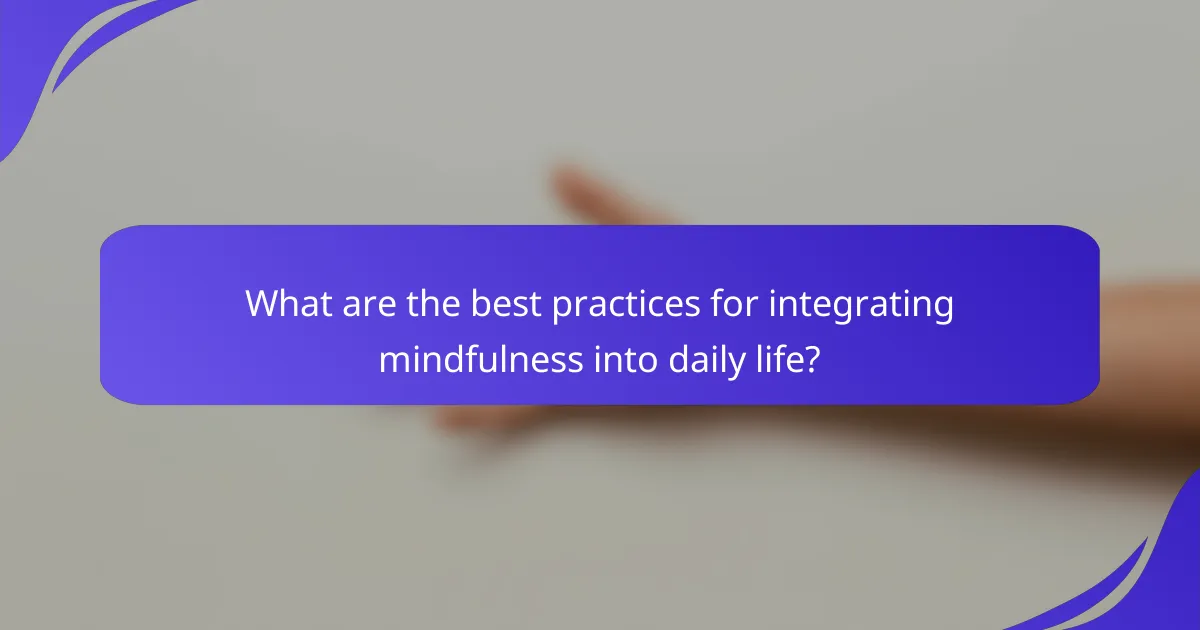 What are the best practices for integrating mindfulness into daily life?